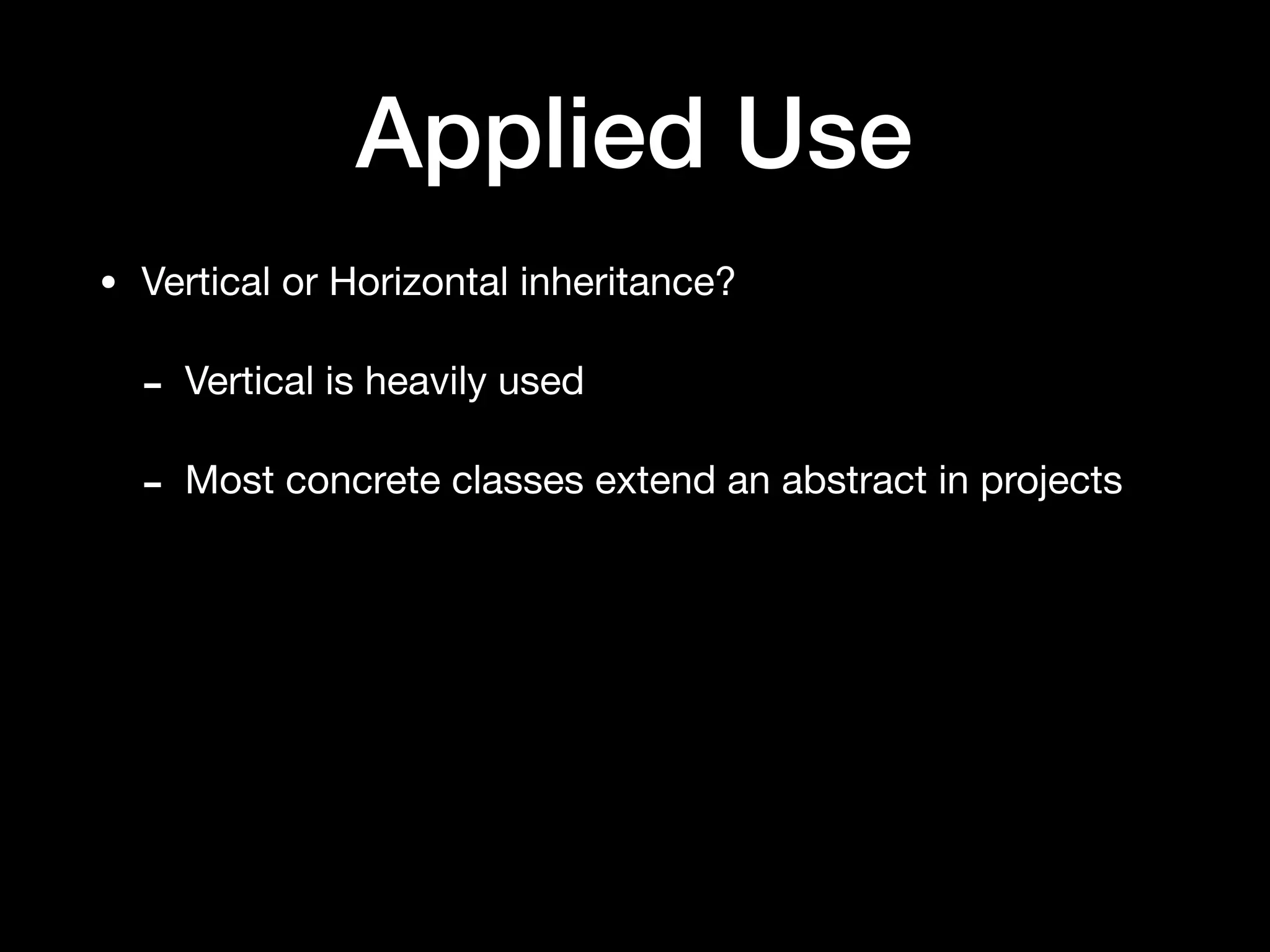 Applied Use

• Vertical or Horizontal inheritance?

- Vertical is heavily used

- Most concrete classes extend an abstract in projects